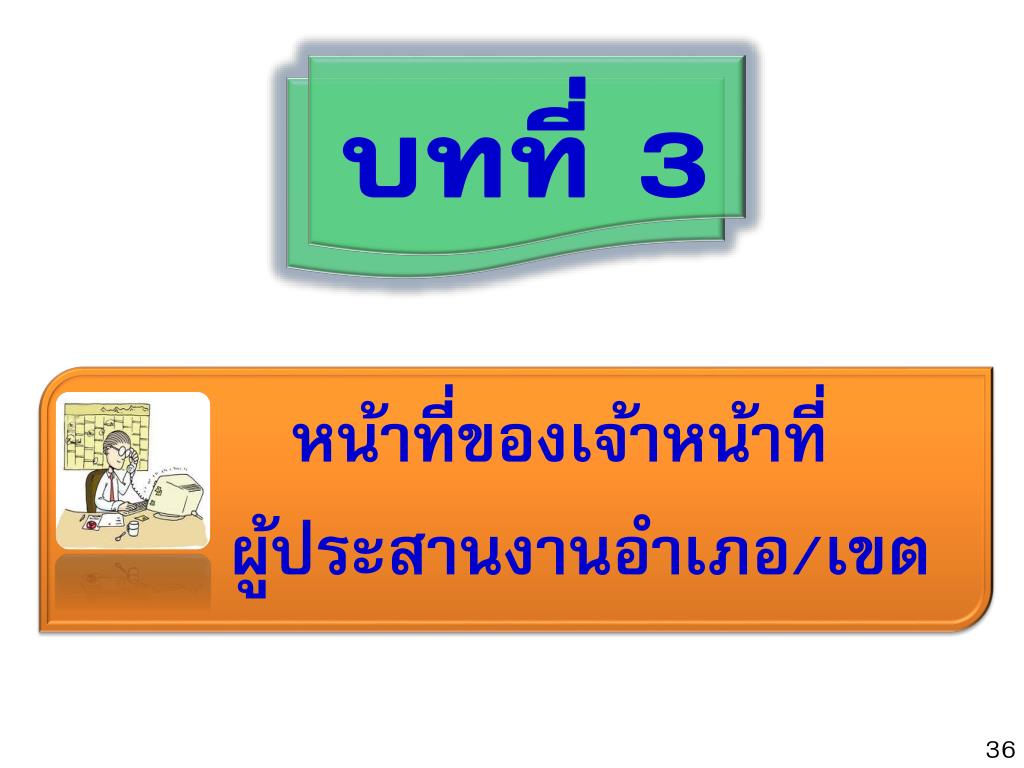 บทที่ 3

หน้าที่ของเจ้าหน้าที่
ผู้ประสานงานอำเภอ/เขต

36